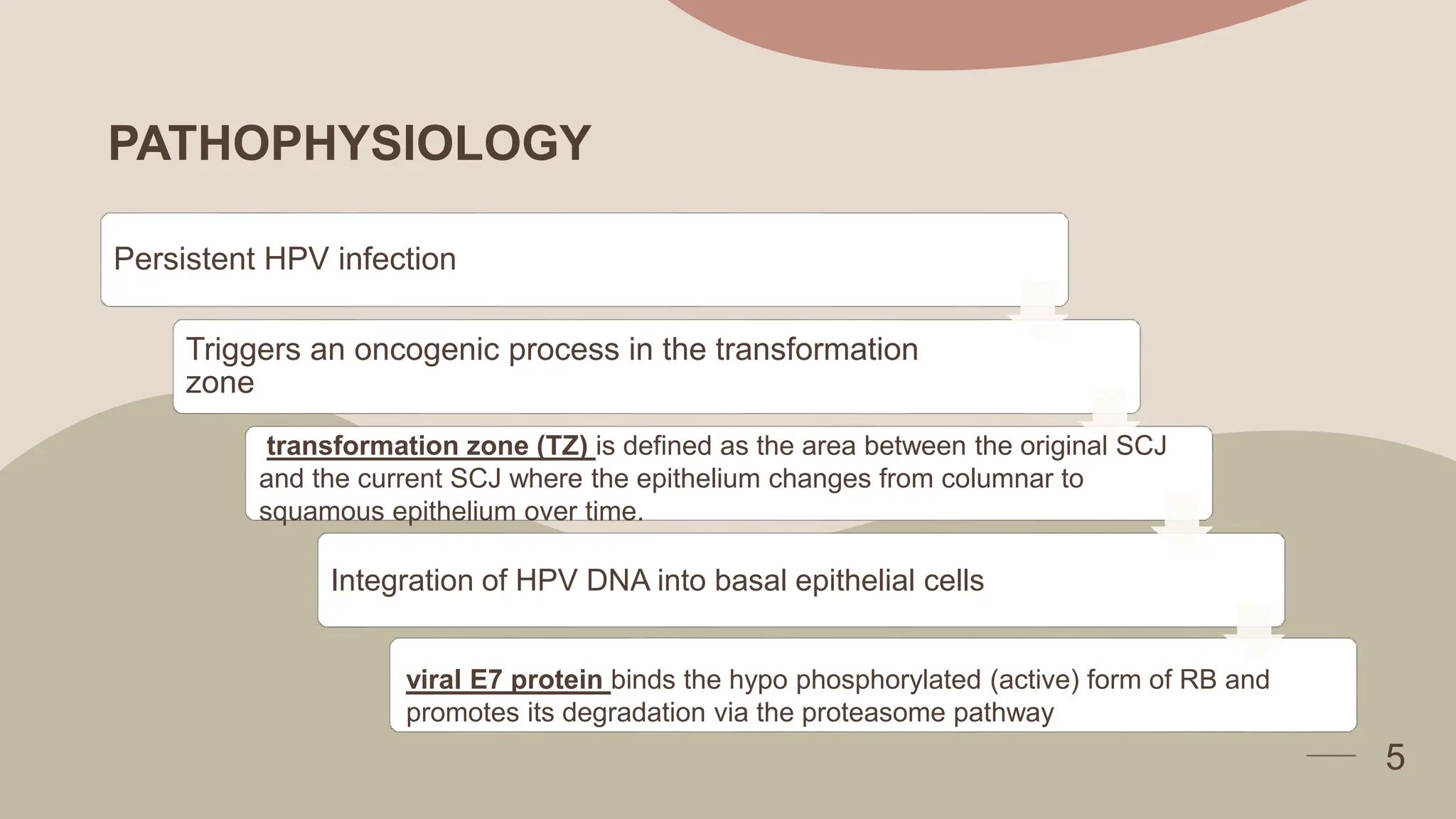 PATHOPHYSIOLOGY

Persistent HPV infection

Triggers an oncogenic process in the transformation zone

transformation zone (TZ) is defined as the area between the original SCJ and the current SCJ where the epithelium changes from columnar to squamous epithelium over time.

Integration of HPV DNA into basal epithelial cells

viral E7 protein binds the hypo phosphorylated (active) form of RB and promotes its degradation via the proteasome pathway

5